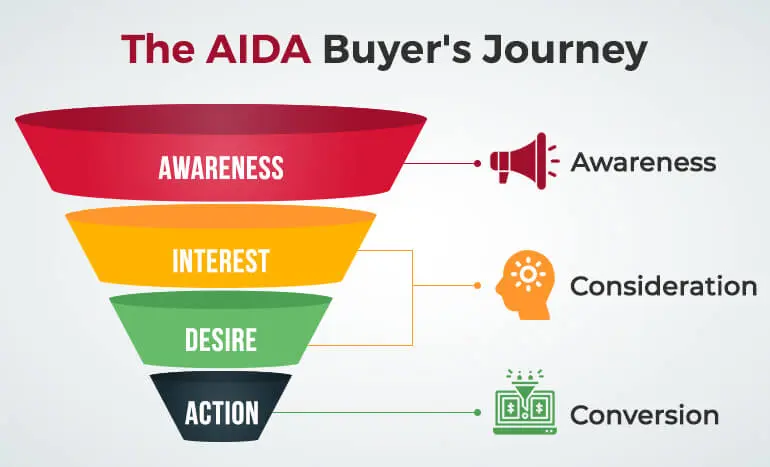 The AIDA Buyer's Journey

AWARENESS

INTEREST

DESIRE

ACTION

Awareness

Consideration

Conversion